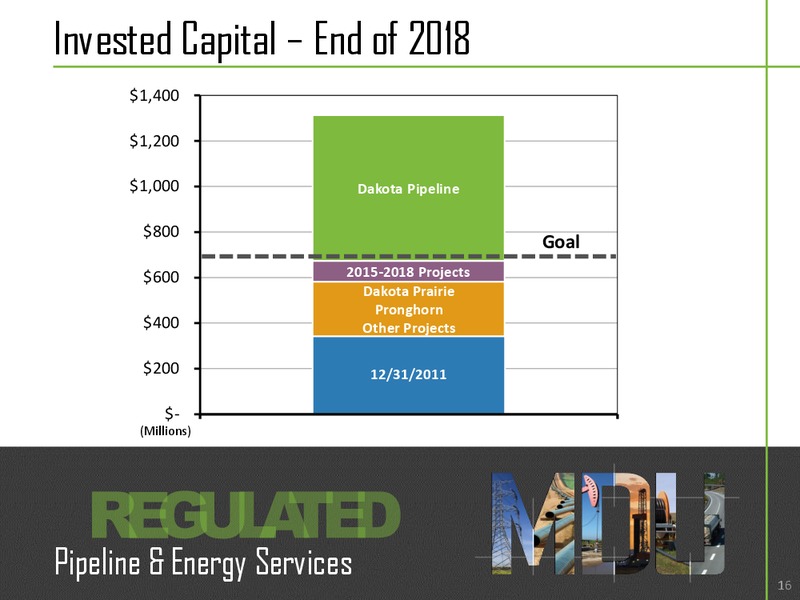 Invested Capital – End of 2018

$1,400
$1,200
$1,000
$800
$600
$400
$200
$-
(Millions)

Dakota Pipeline
Goal
2015-2018 Projects
Dakota Prairie
Pronghorn
Other Projects
12/31/2011

REGULATED
Pipeline & Energy Services
MDU
16